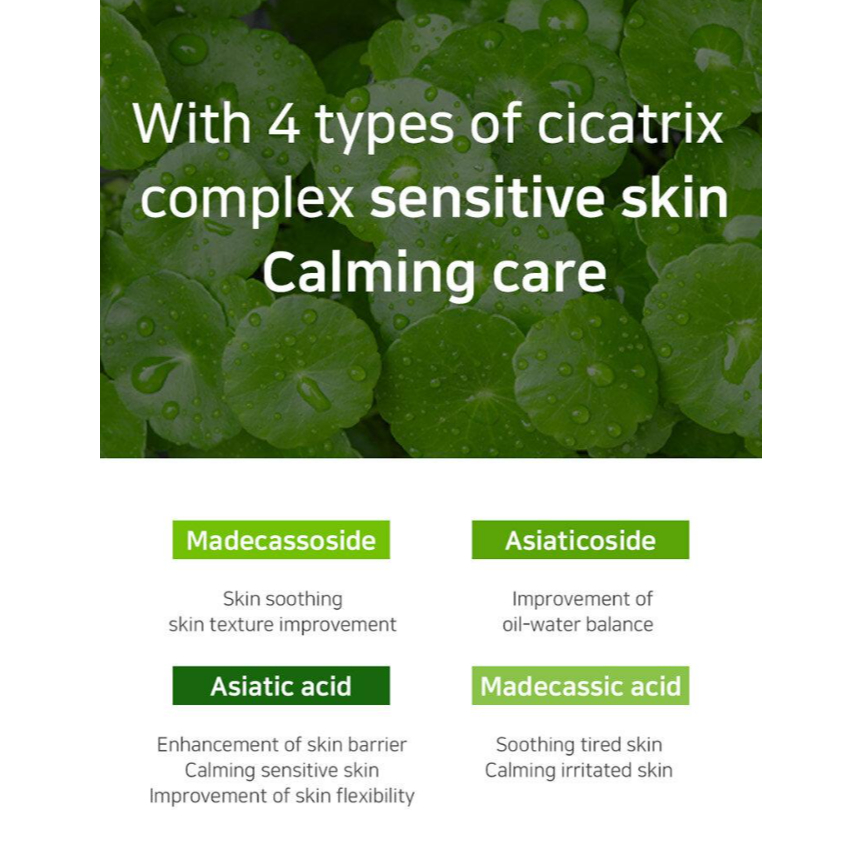 With 4 types of cicatrix complex sensitive skin Calming care

Madecassoside

Skin soothing
skin texture improvement

Asiaticoside

Improvement of
oil-water balance

Asiatic acid

Enhancement of skin barrier
Calming sensitive skin
Improvement of skin flexibility

Madecassic acid

Soothing tired skin
Calming irritated skin